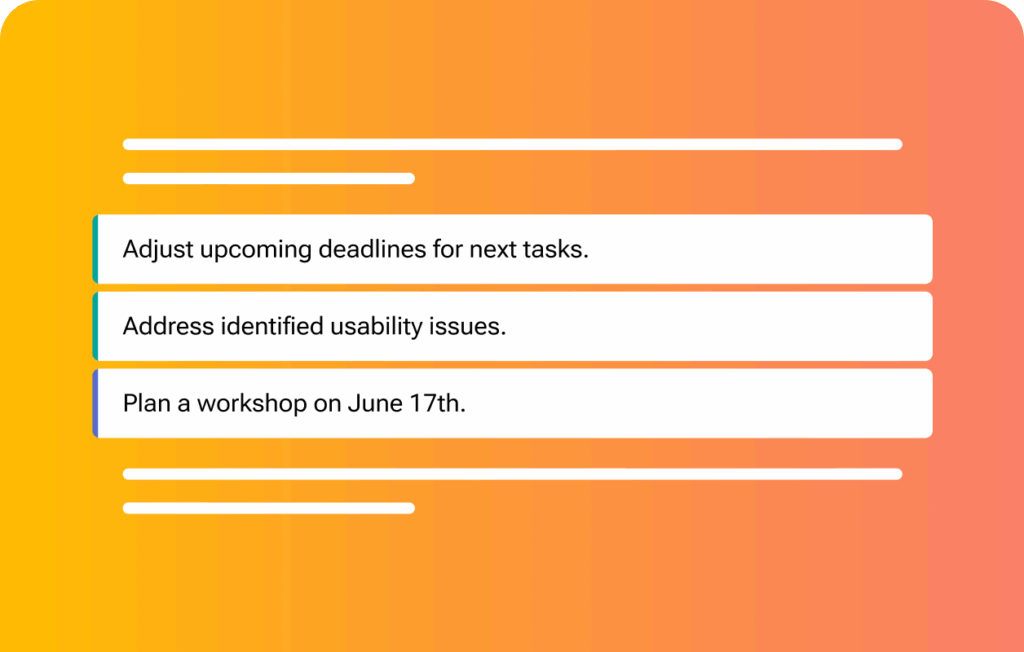 Adjust upcoming deadlines for next tasks.

Address identified usability issues.

Plan a workshop on June 17th.